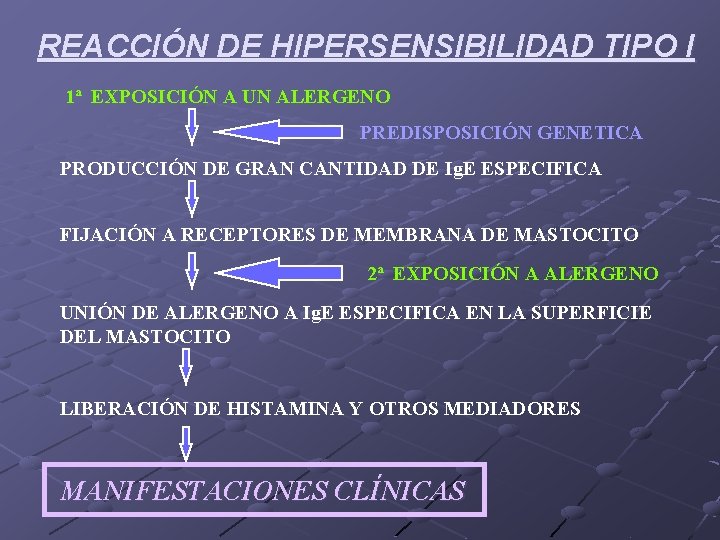 REACCIÓN DE HIPERSENSIBILIDAD TIPO I

1ª EXPOSICIÓN A UN ALERGENO

PREDISPOSICIÓN GENETICA

PRODUCCIÓN DE GRAN CANTIDAD DE IgE ESPECIFICA

FIJACIÓN A RECEPTORES DE MEMBRANA DE MASTOCITO

2ª EXPOSICIÓN A ALERGENO

UNIÓN DE ALERGENO A IgE ESPECIFICA EN LA SUPERFICIE DEL MASTOCITO

LIBERACIÓN DE HISTAMINA Y OTROS MEDIADORES

MANIFESTACIONES CLÍNICAS